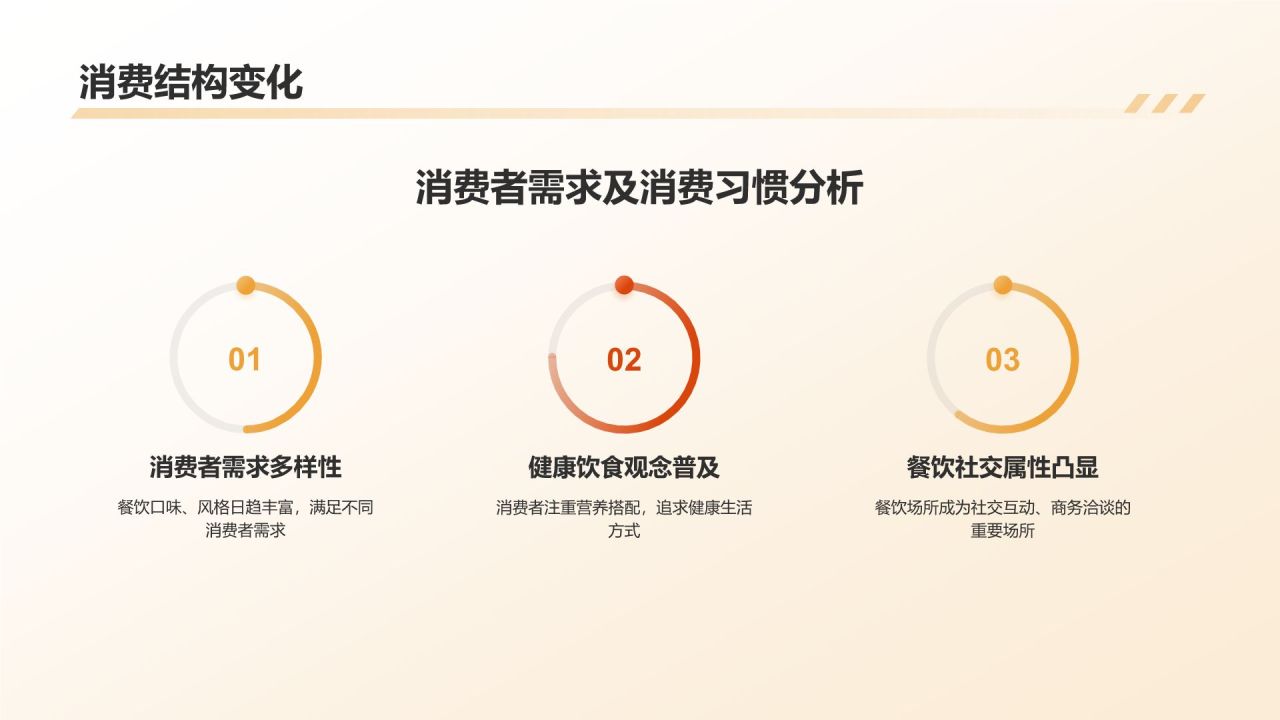 消费结构变化

消费者需求及消费习惯分析

01

消费者需求多样性

餐饮口味、风格日趋丰富，满足不同消费者需求

02

健康饮食观念普及

消费者注重营养搭配，追求健康生活方式

03

餐饮社交属性凸显

餐饮场所成为社交互动、商务洽谈的重要场所